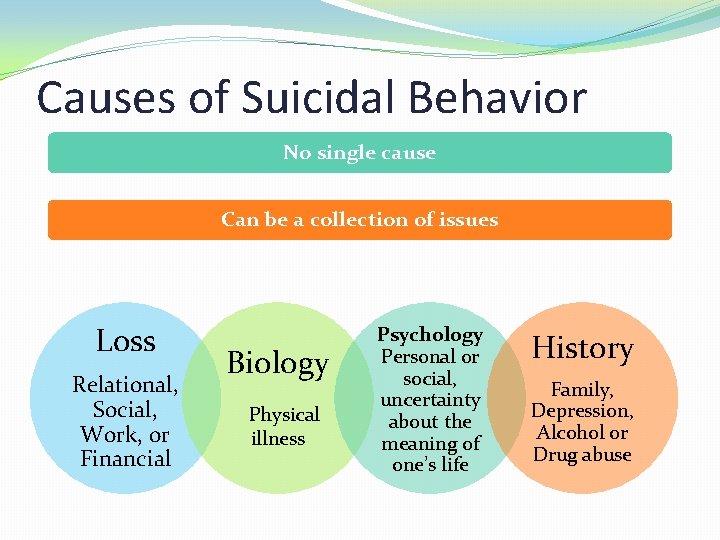 Causes of Suicidal Behavior

No single cause

Can be a collection of issues

Loss

Relational, Social, Work, or Financial

Biology

Physical illness

Psychology

Personal or social, uncertainty about the meaning of one's life

History

Family, Depression, Alcohol or Drug abuse